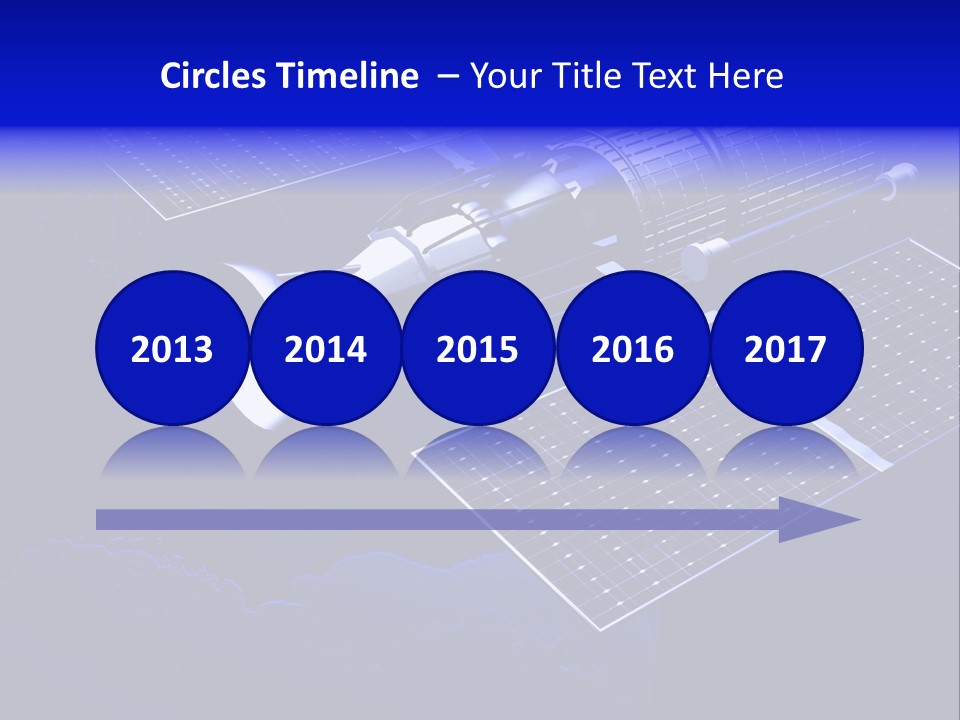 Circles Timeline – Your Title Text Here

2013
2014
2015
2016
2017